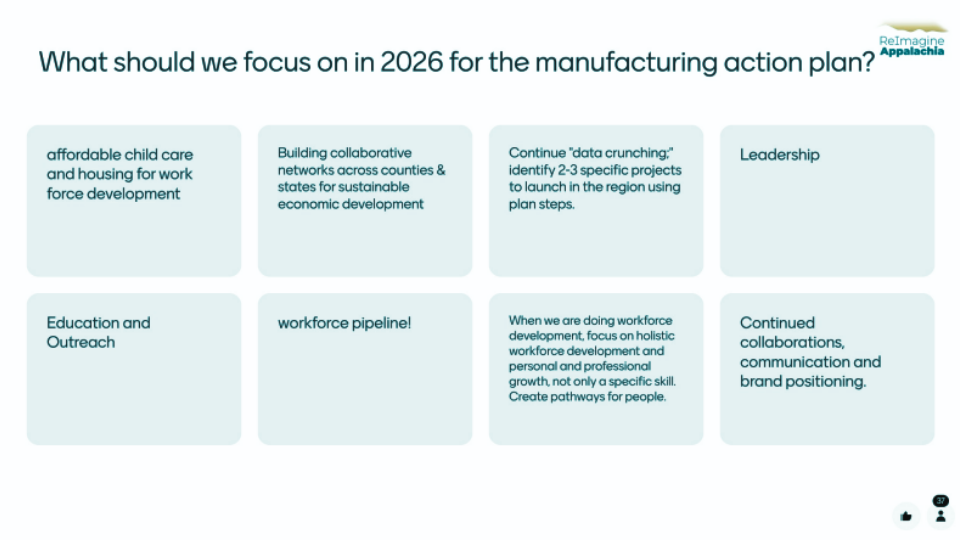 ReImagine Appalachia

What should we focus on in 2026 for the manufacturing action plan?

affordable child care and housing for work force development

Building collaborative networks across counties & states for sustainable economic development

Continue "data crunching;" identify 2-3 specific projects to launch in the region using plan steps.

Leadership

Education and Outreach

workforce pipeline!

When we are doing workforce development, focus on holistic workforce development and personal and professional growth, not only a specific skill. Create pathways for people.

Continued collaborations, communication and brand positioning.

37